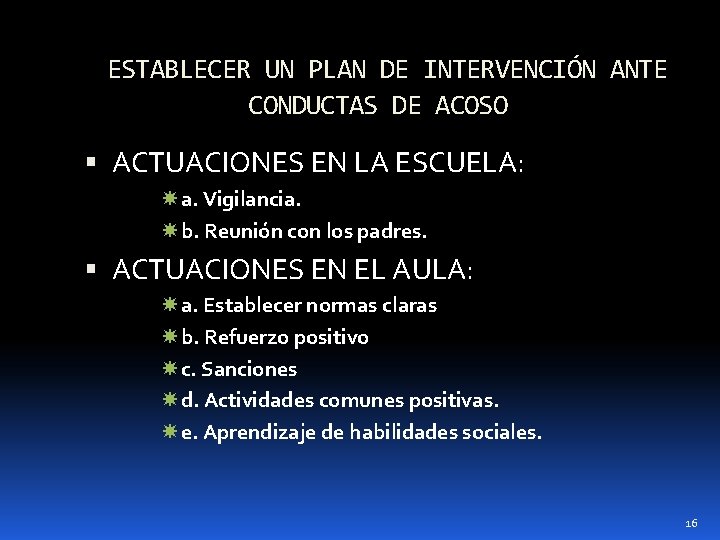 ESTABLECER UN PLAN DE INTERVENCIÓN ANTE CONDUCTAS DE ACOSO

ACTUACIONES EN LA ESCUELA:

a. Vigilancia.

b. Reunión con los padres.

ACTUACIONES EN EL AULA:

a. Establecer normas claras

b. Refuerzo positivo

c. Sanciones

d. Actividades comunes positivas.

e. Aprendizaje de habilidades sociales.

16